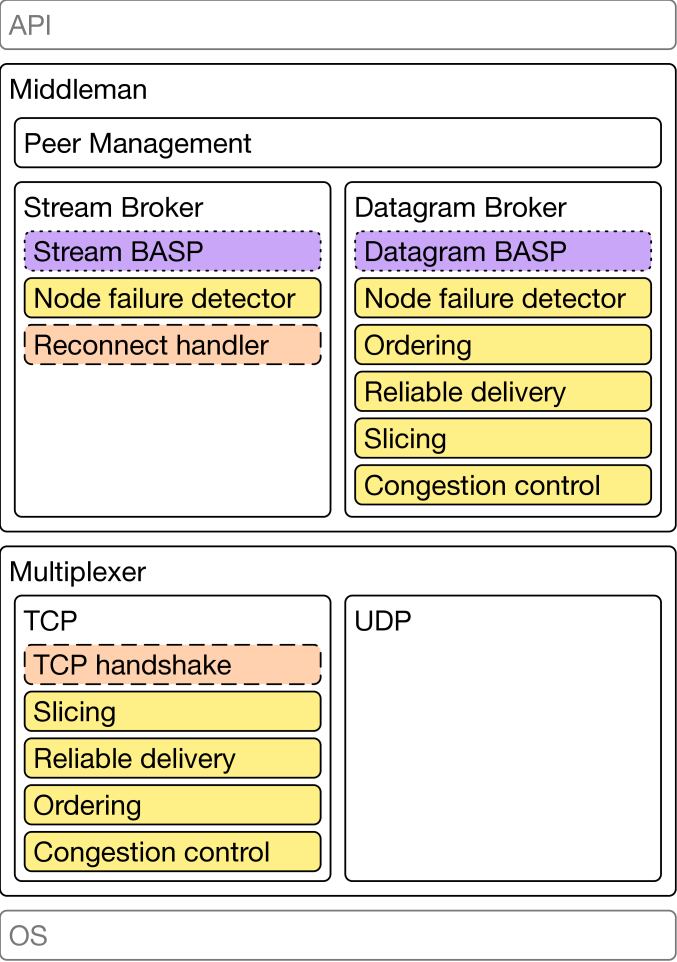 API

Middleman

Peer Management

Stream Broker

Stream BASP

Node failure detector

Reconnect handler

Datagram Broker

Datagram BASP

Node failure detector

Ordering

Reliable delivery

Slicing

Congestion control

Multiplexer

TCP

TCP handshake

Slicing

Reliable delivery

Ordering

Congestion control

UDP

OS